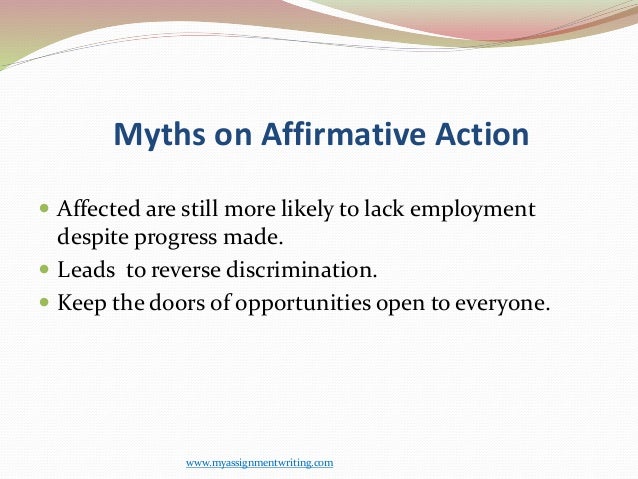 Myths on Affirmative Action

- Affected are still more likely to lack employment despite progress made.
- Leads  to reverse discrimination.
- Keep the doors of opportunities open to everyone.

www.myassignmentwriting.com